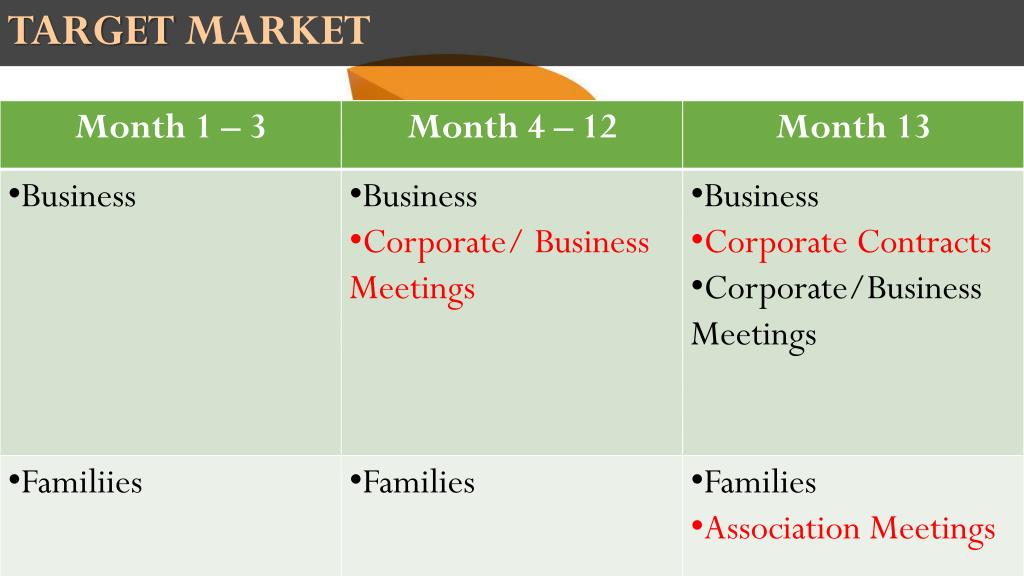 TARGET MARKET

| Month 1 – 3 | Month 4 – 12 | Month 13 |
|---|---|---|
| •Business | •Business •Corporate/ Business Meetings | •Business •Corporate Contracts •Corporate/Business Meetings |
| •Familiies | •Families | •Families •Association Meetings |